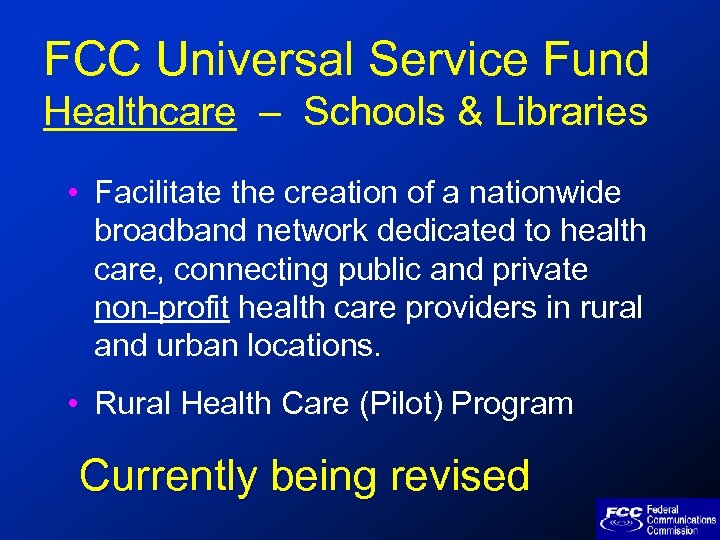 FCC Universal Service Fund
Healthcare – Schools & Libraries

• Facilitate the creation of a nationwide broadband network dedicated to health care, connecting public and private non-profit health care providers in rural and urban locations.

• Rural Health Care (Pilot) Program

Currently being revised

FCC Federal Communications Commission